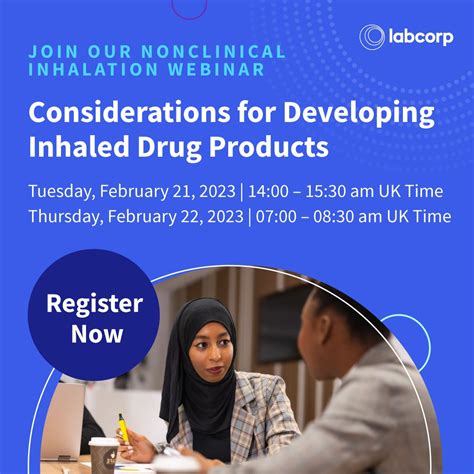 labcorp

JOIN OUR NONCLINICAL INHALATION WEBINAR

Considerations for Developing Inhaled Drug Products

Tuesday, February 21, 2023 | 14:00 – 15:30 am UK Time
Thursday, February 22, 2023 | 07:00 – 08:30 am UK Time

Register Now